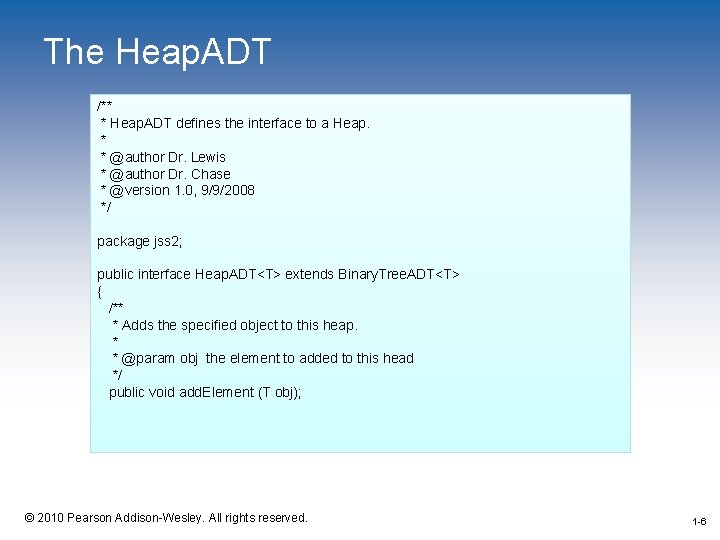 The HeapADT

/**
 * HeapADT defines the interface to a Heap.
 *
 * @author Dr. Lewis
 * @author Dr. Chase
 * @version 1.0, 9/9/2008
 */

package jss2;

public interface HeapADT<T> extends BinaryTreeADT<T>
{
   /**
    * Adds the specified object to this heap.
    *
    * @param obj  the element to added to this head
    */
   public void addElement (T obj);

© 2010 Pearson Addison-Wesley. All rights reserved.

1-6